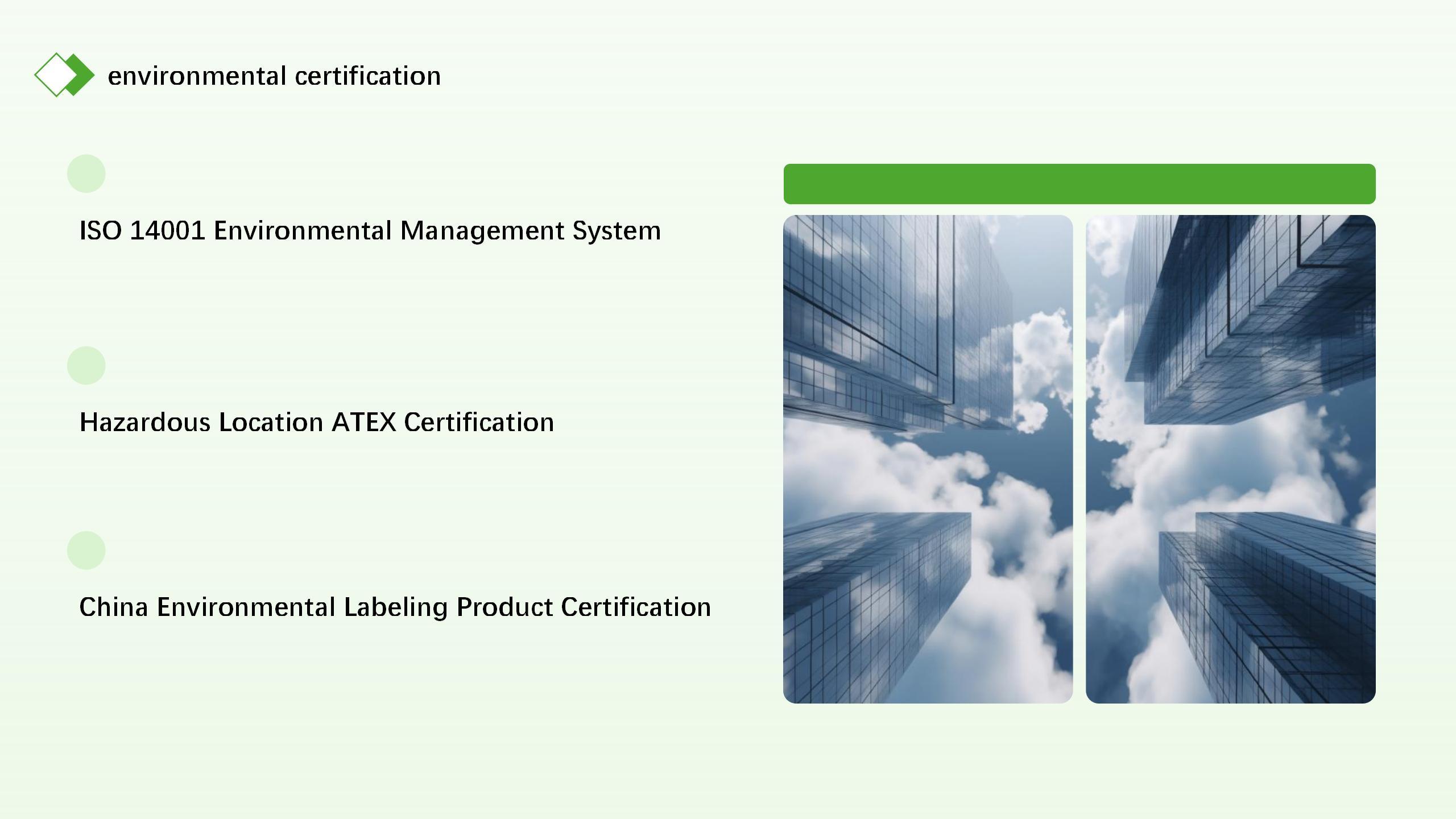 environmental certification

ISO 14001 Environmental Management System

Hazardous Location ATEX Certification

China Environmental Labeling Product Certification